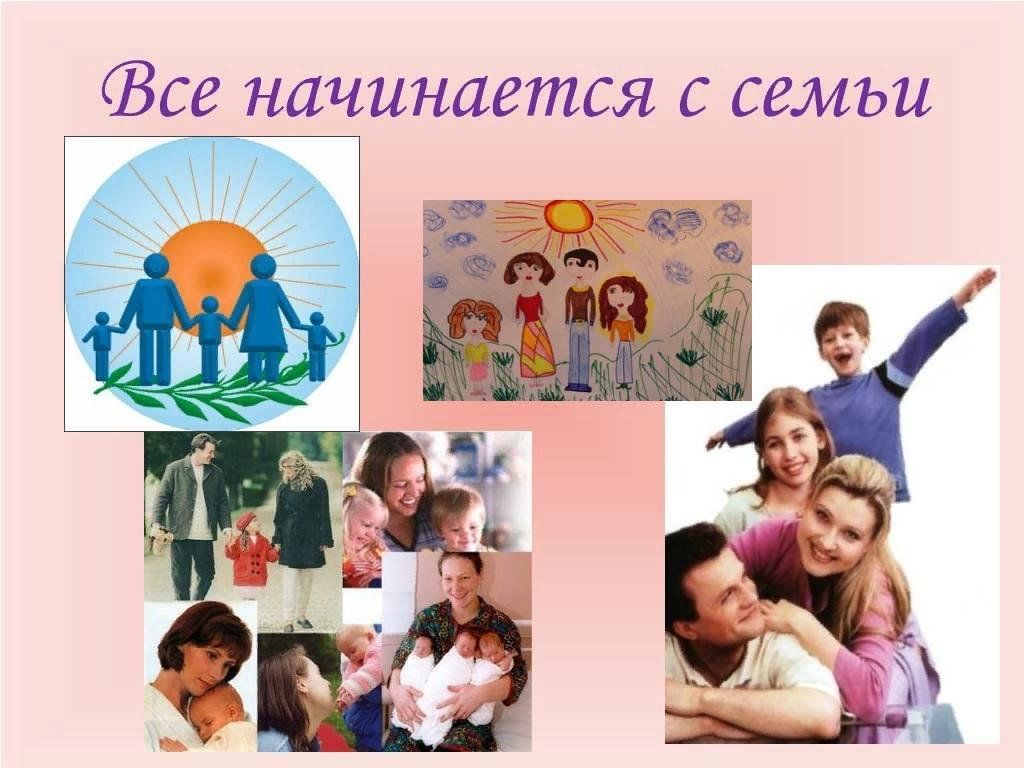 Все начинается с семьи